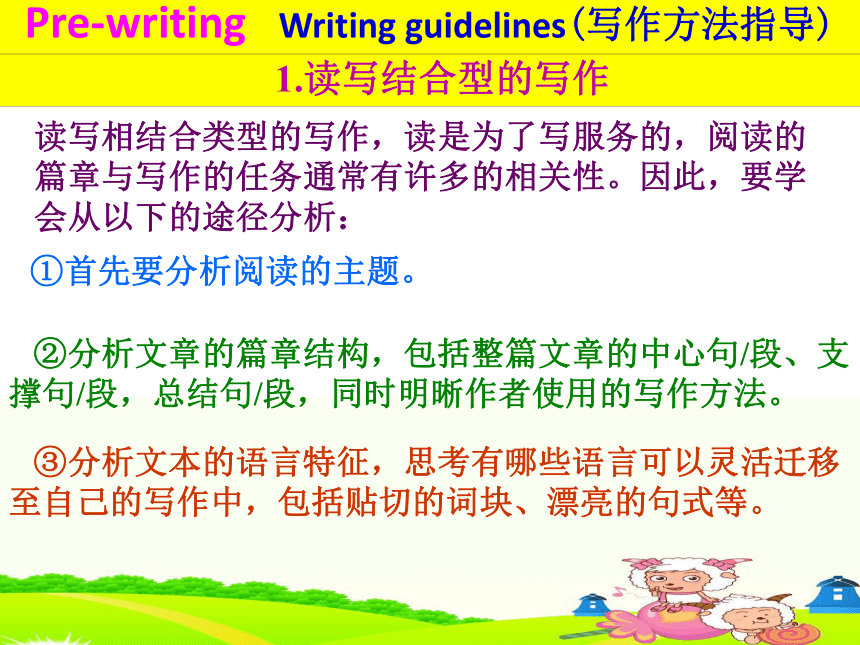 Pre-writing Writing guidelines（写作方法指导）

1.读写结合型的写作

读写相结合类型的写作，读是为了写服务的，阅读的篇章与写作的任务通常有许多的相关性。因此，要学会从以下的途径分析：

①首先要分析阅读的主题。

②分析文章的篇章结构，包括整篇文章的中心句/段、支撑句/段，总结句/段，同时明晰作者使用的写作方法。

③分析文本的语言特征，思考有哪些语言可以灵活迁移至自己的写作中，包括贴切的词块、漂亮的句式等。